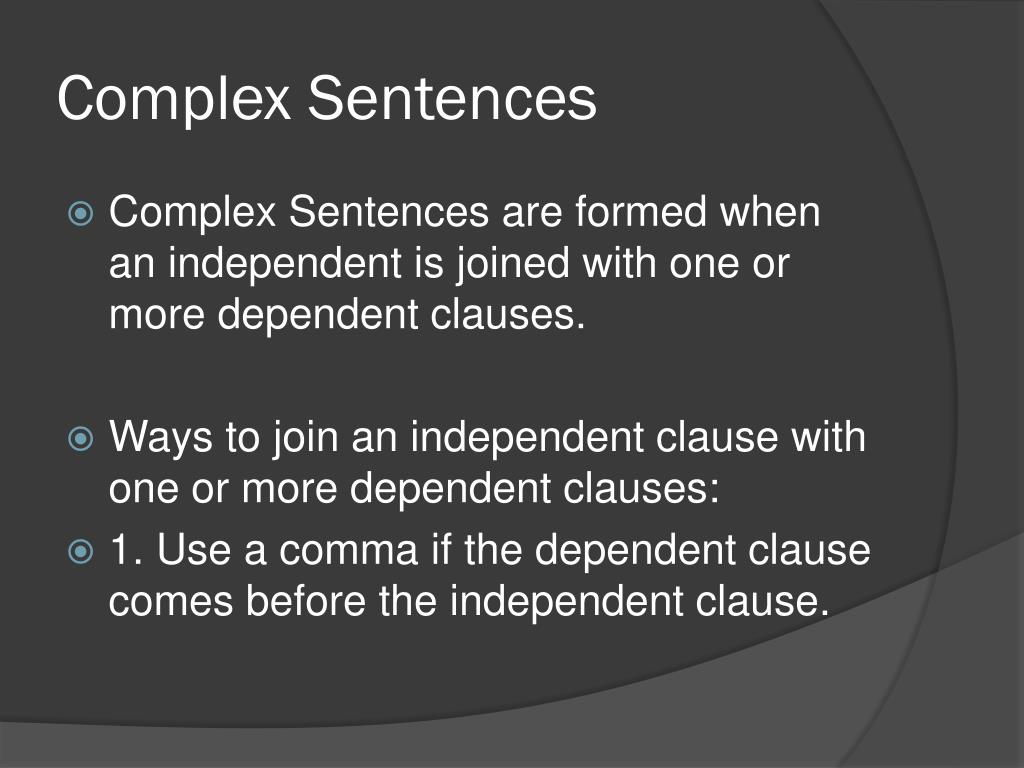 Complex Sentences

Complex Sentences are formed when an independent is joined with one or more dependent clauses.

Ways to join an independent clause with one or more dependent clauses:

1. Use a comma if the dependent clause comes before the independent clause.